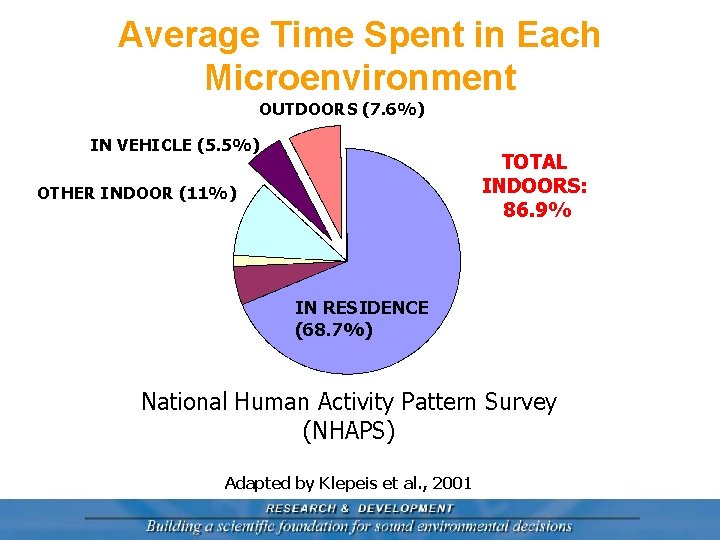 Average Time Spent in Each Microenvironment

OUTDOORS (7.6%)

IN VEHICLE (5.5%)

OTHER INDOOR (11%)

TOTAL INDOORS: 86.9%

IN RESIDENCE (68.7%)

National Human Activity Pattern Survey (NHAPS)

Adapted by Klepeis et al., 2001

RESEARCH & DEVELOPMENT
Building a scientific foundation for sound environmental decisions